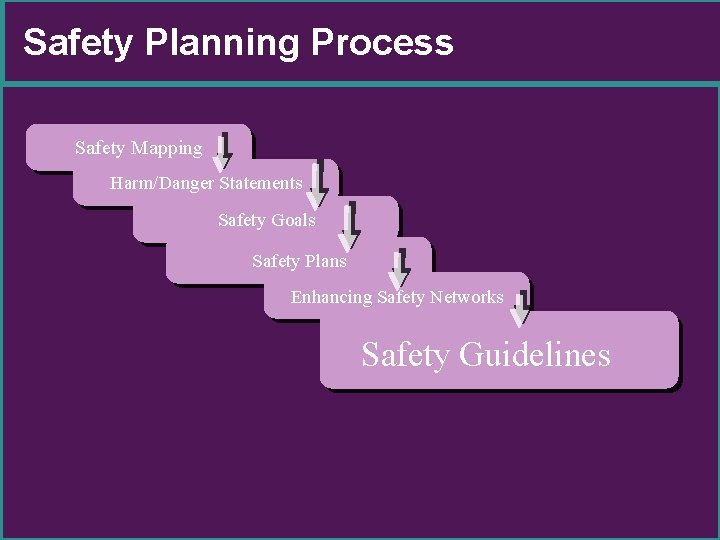 Safety Planning Process

Safety Mapping

Harm/Danger Statements

Safety Goals

Safety Plans

Enhancing Safety Networks

Safety Guidelines